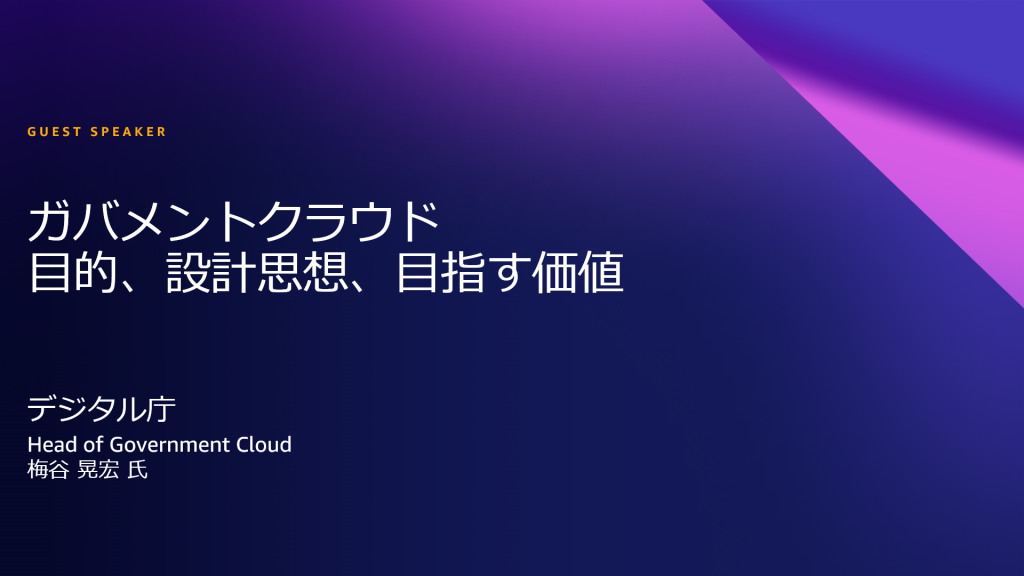 GUEST SPEAKER

ガバメントクラウド
目的、設計思想、目指す価値

デジタル庁
Head of Government Cloud
梅谷 晃宏 氏